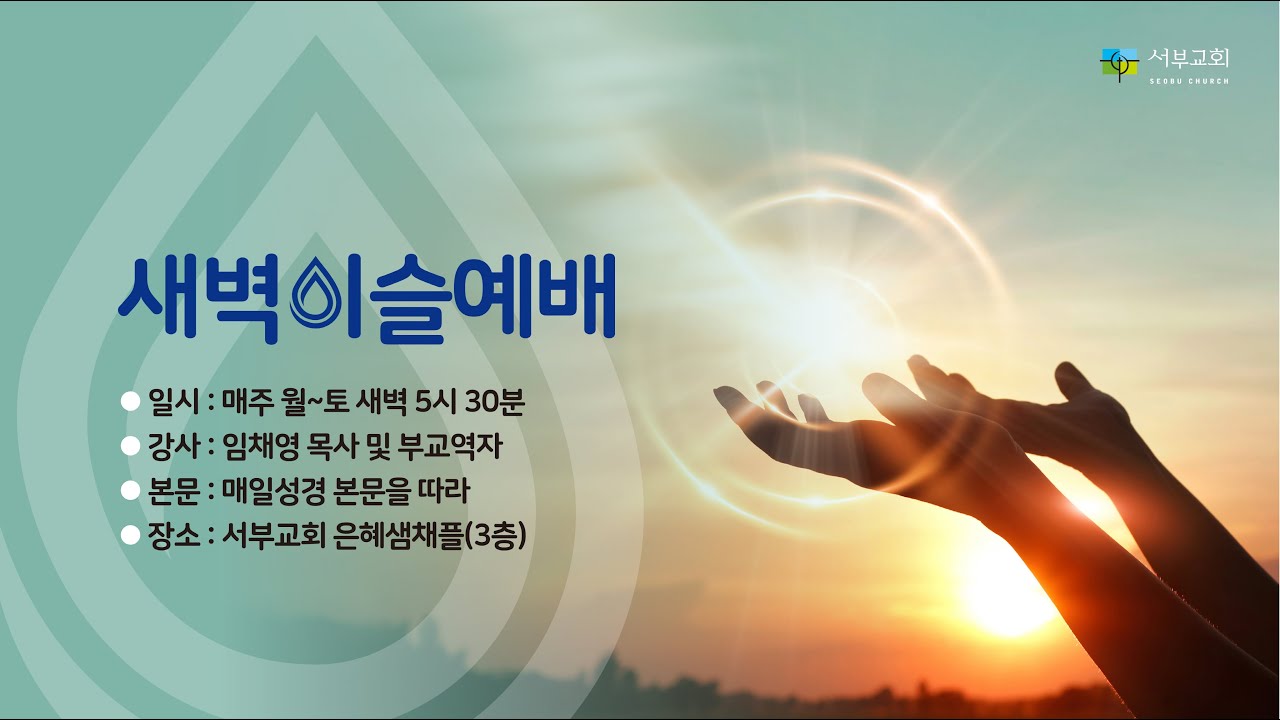 서부교회
SEOBU CHURCH

새벽이슬예배

● 일시 : 매주 월~토 새벽 5시 30분
● 강사 : 임채영 목사 및 부교역자
● 본문 : 매일성경 본문을 따라
● 장소 : 서부교회 은혜샘채플(3층)